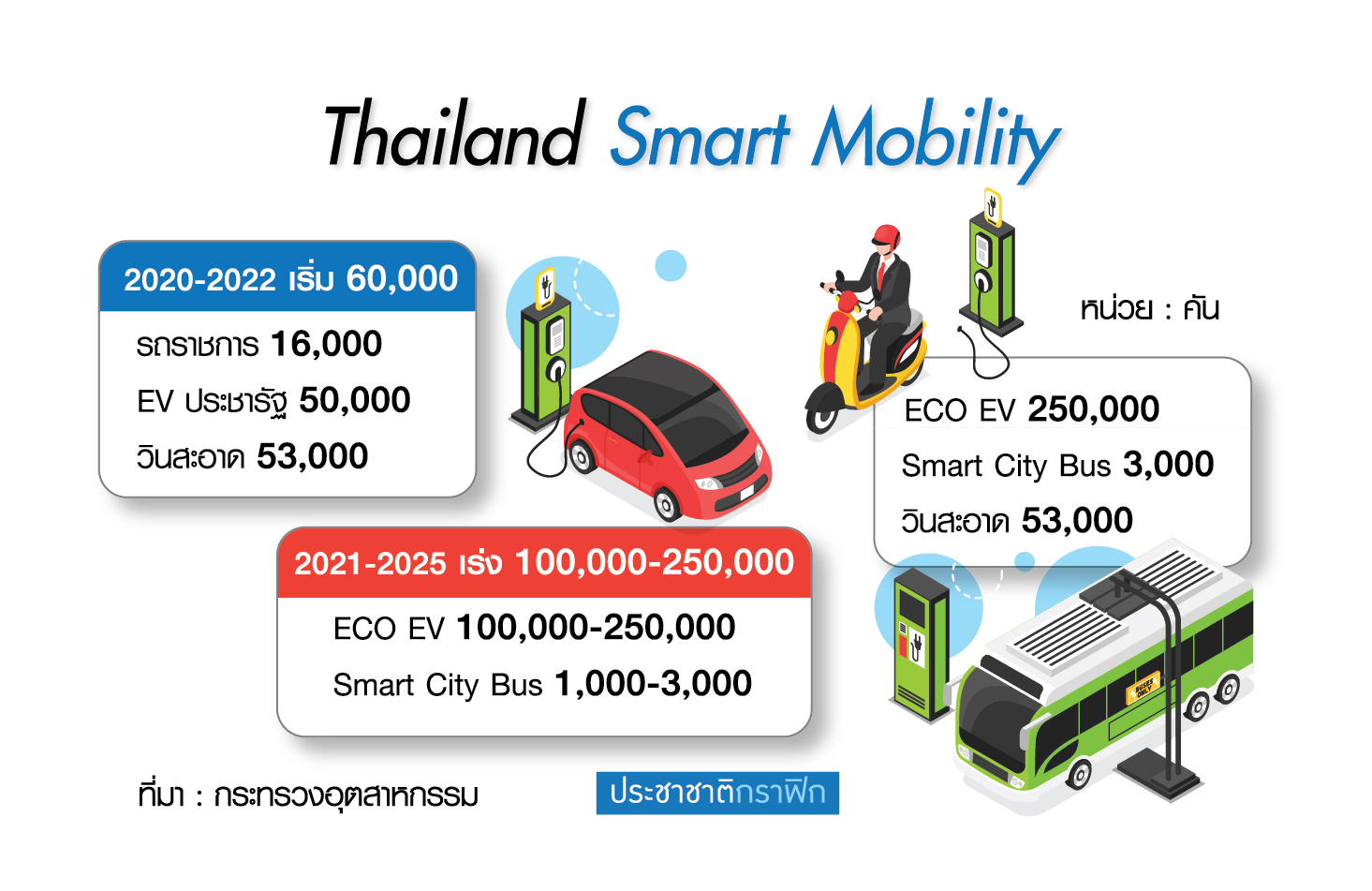 Thailand Smart Mobility

2020-2022 เริ่ม 60,000

รถราชการ 16,000

EV ประชารัฐ 50,000

วินสะอาด 53,000

หน่วย : คัน

ECO EV 250,000

Smart City Bus 3,000

วินสะอาด 53,000

2021-2025 เร่ง 100,000-250,000

ECO EV 100,000-250,000

Smart City Bus 1,000-3,000

BUSES ONLY

ที่มา : กระทรวงอุตสาหกรรม

ประชาชาติกราฟิก